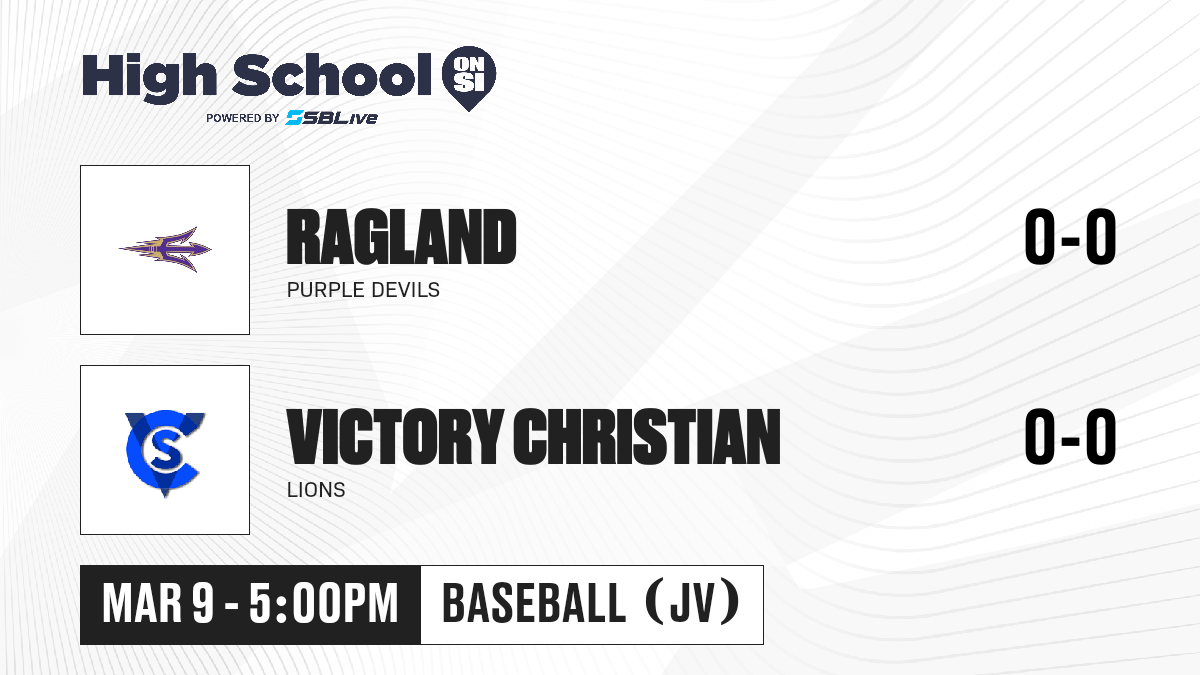 High School ON SI
POWERED BY SBLive

RAGLAND
PURPLE DEVILS
0-0

VCS

VICTORY CHRISTIAN
LIONS
0-0

MAR 9 - 5:00PM
BASEBALL (JV)